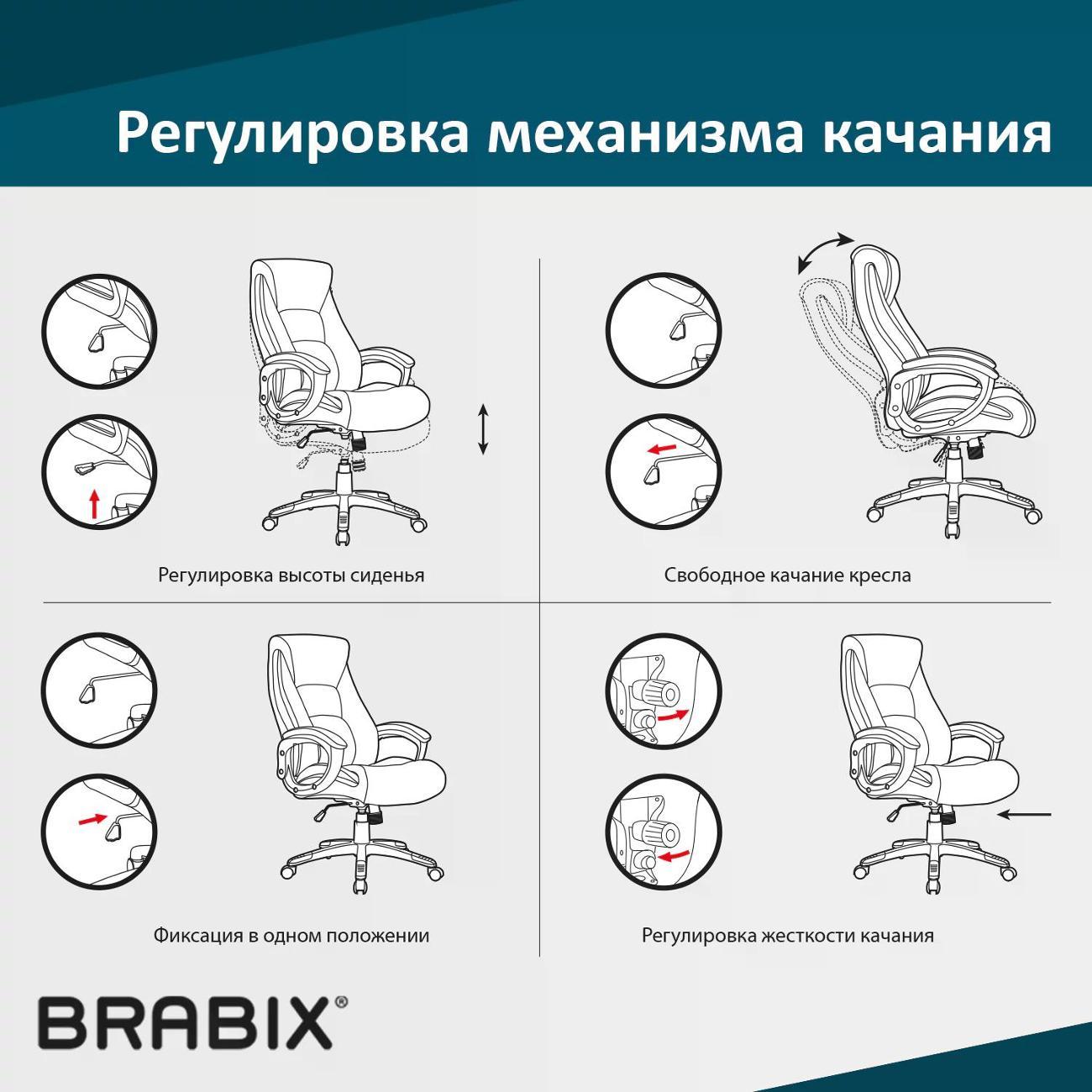 Регулировка механизма качания

Регулировка высоты сиденья

Свободное качание кресла

Фиксация в одном положении

Регулировка жесткости качания

BRABIX®